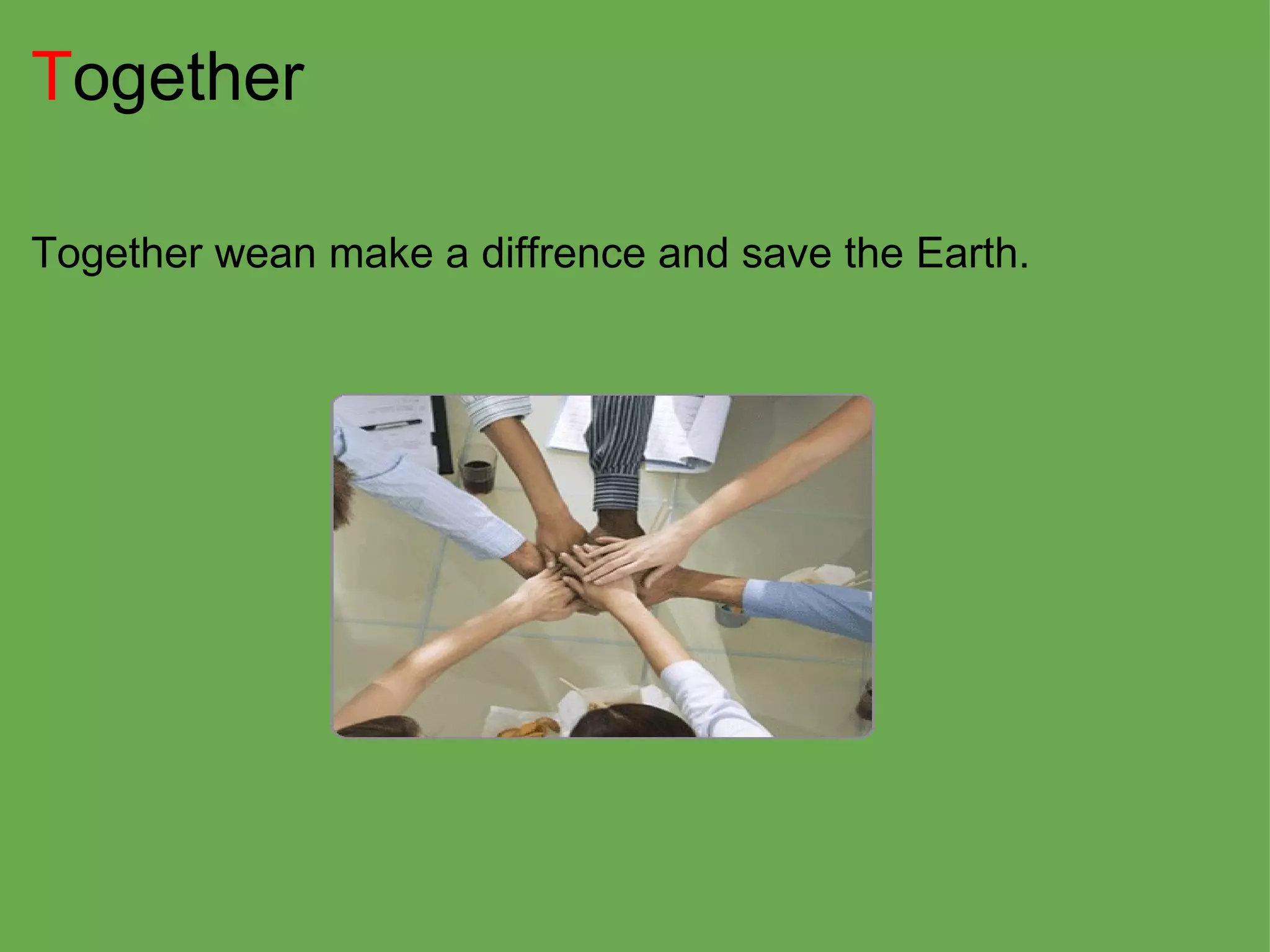 Together

Together wean make a diffrence and save the Earth.